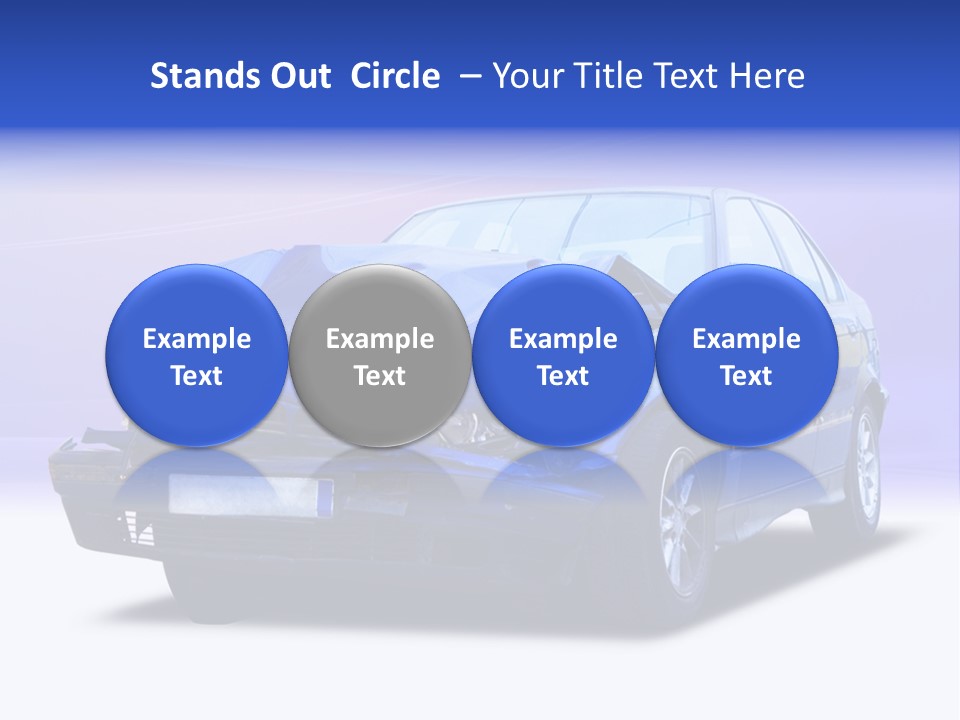 Stands Out Circle – Your Title Text Here

Example Text

Example Text

Example Text

Example Text